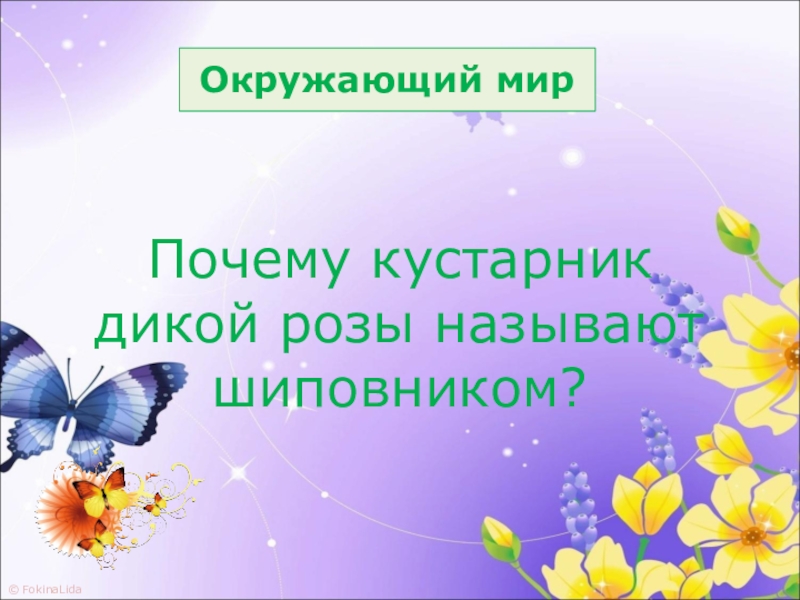 Окружающий мир

Почему кустарник дикой розы называют шиповником?

© FokinaLida